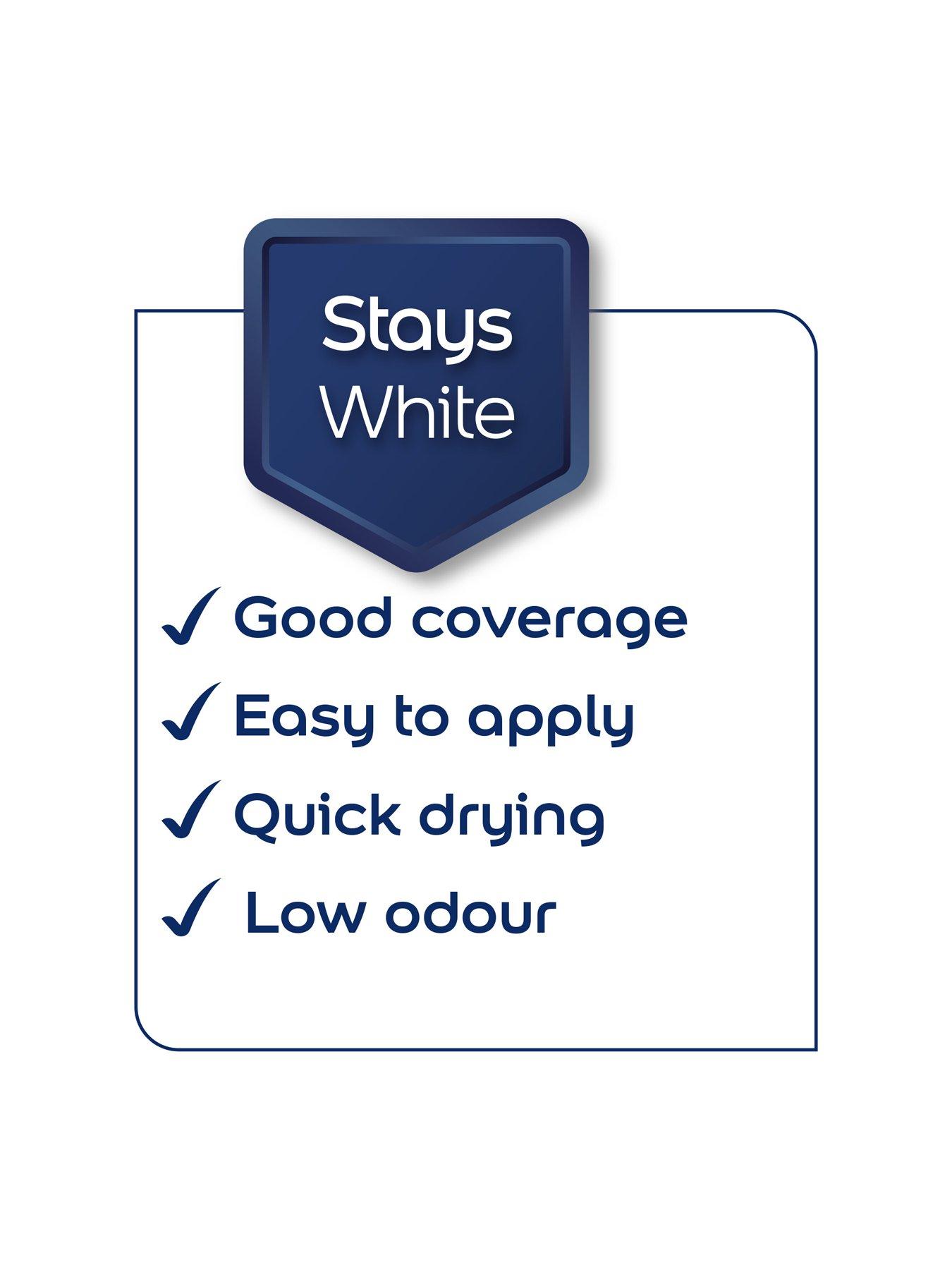 Stays
White

✓ Good coverage
✓ Easy to apply
✓ Quick drying
✓ Low odour